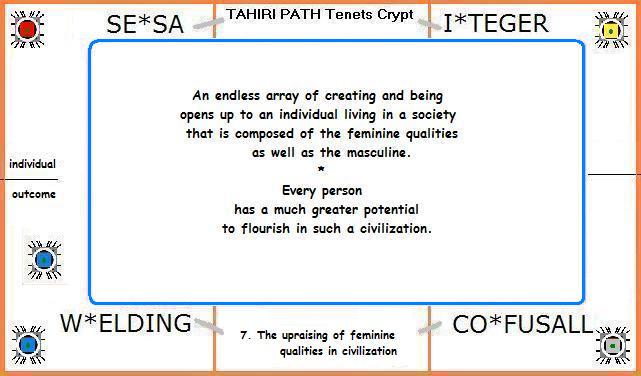 SE*SA

TAHIRI PATH Tenets Crypt

I*TEGER

An endless array of creating and being opens up to an individual living in a society that is composed of the feminine qualities as well as the masculine.

*

Every person has a much greater potential to flourish in such a civilization.

individual

outcome

W*ELDING

7. The upraising of feminine qualities in civilization

CO*FUSALL